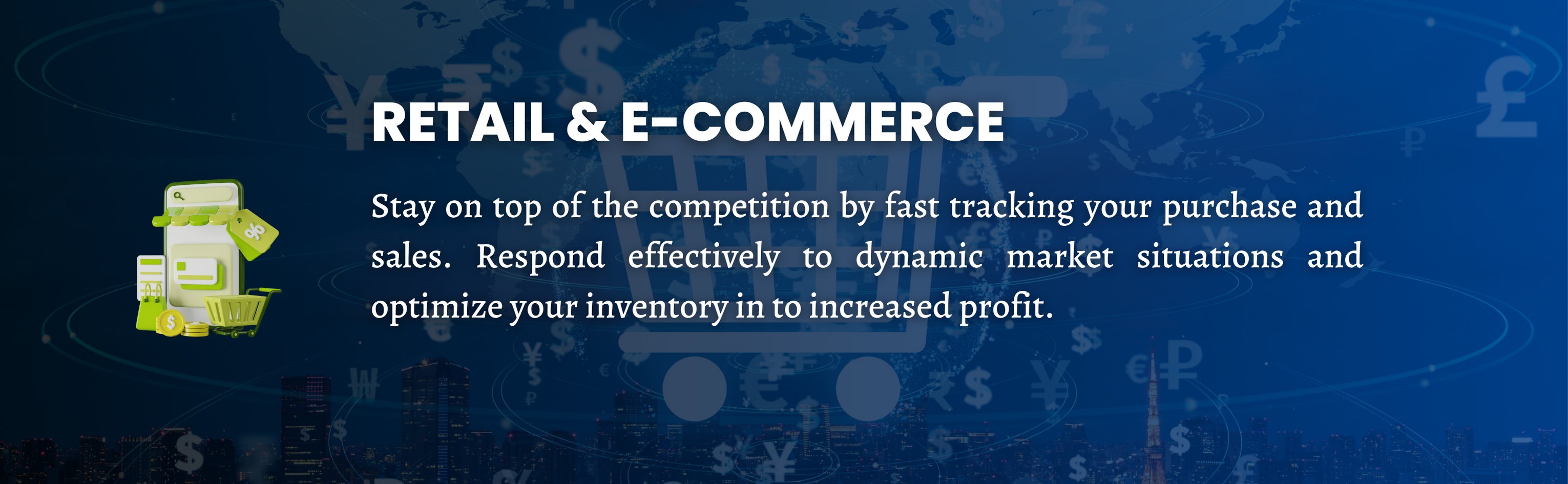 RETAIL & E-COMMERCE

Stay on top of the competition by fast tracking your purchase and sales. Respond effectively to dynamic market situations and optimize your inventory in to increased profit.